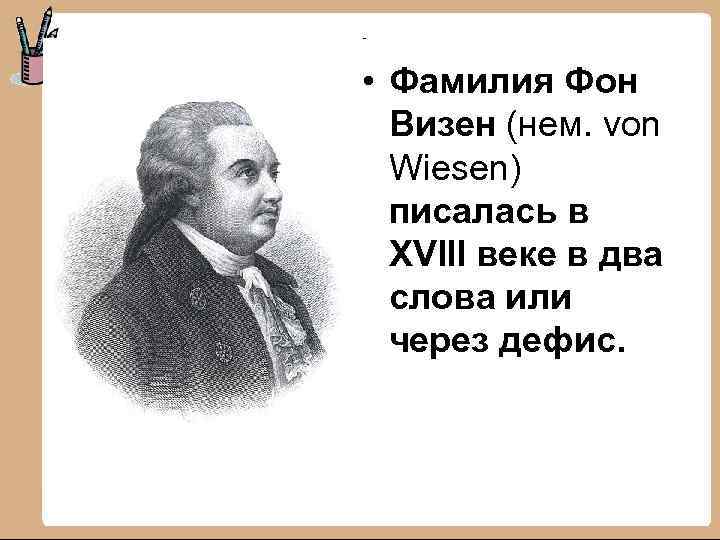 • Фамилия Фон Визен (нем. von Wiesen) писалась в XVIII веке в два слова или через дефис.